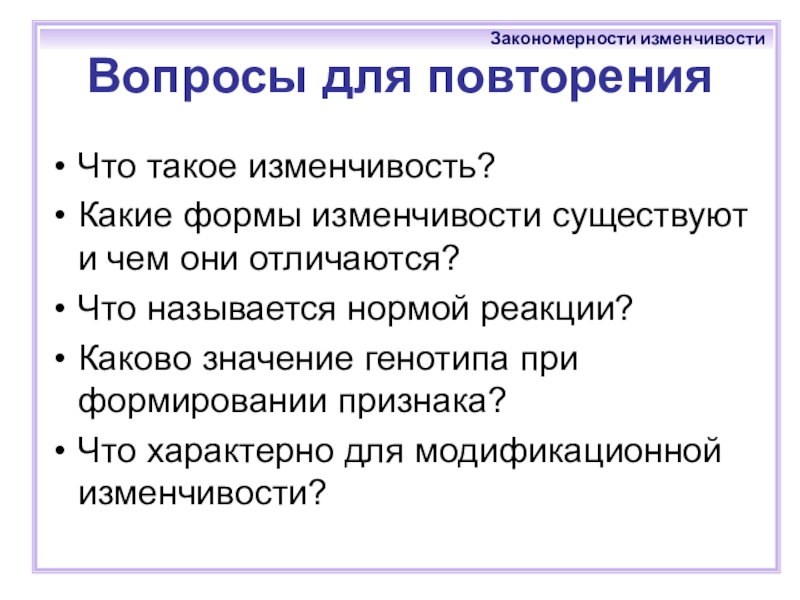 Закономерности изменчивости

Вопросы для повторения

• Что такое изменчивость?
• Какие формы изменчивости существуют и чем они отличаются?
• Что называется нормой реакции?
• Каково значение генотипа при формировании признака?
• Что характерно для модификационной изменчивости?